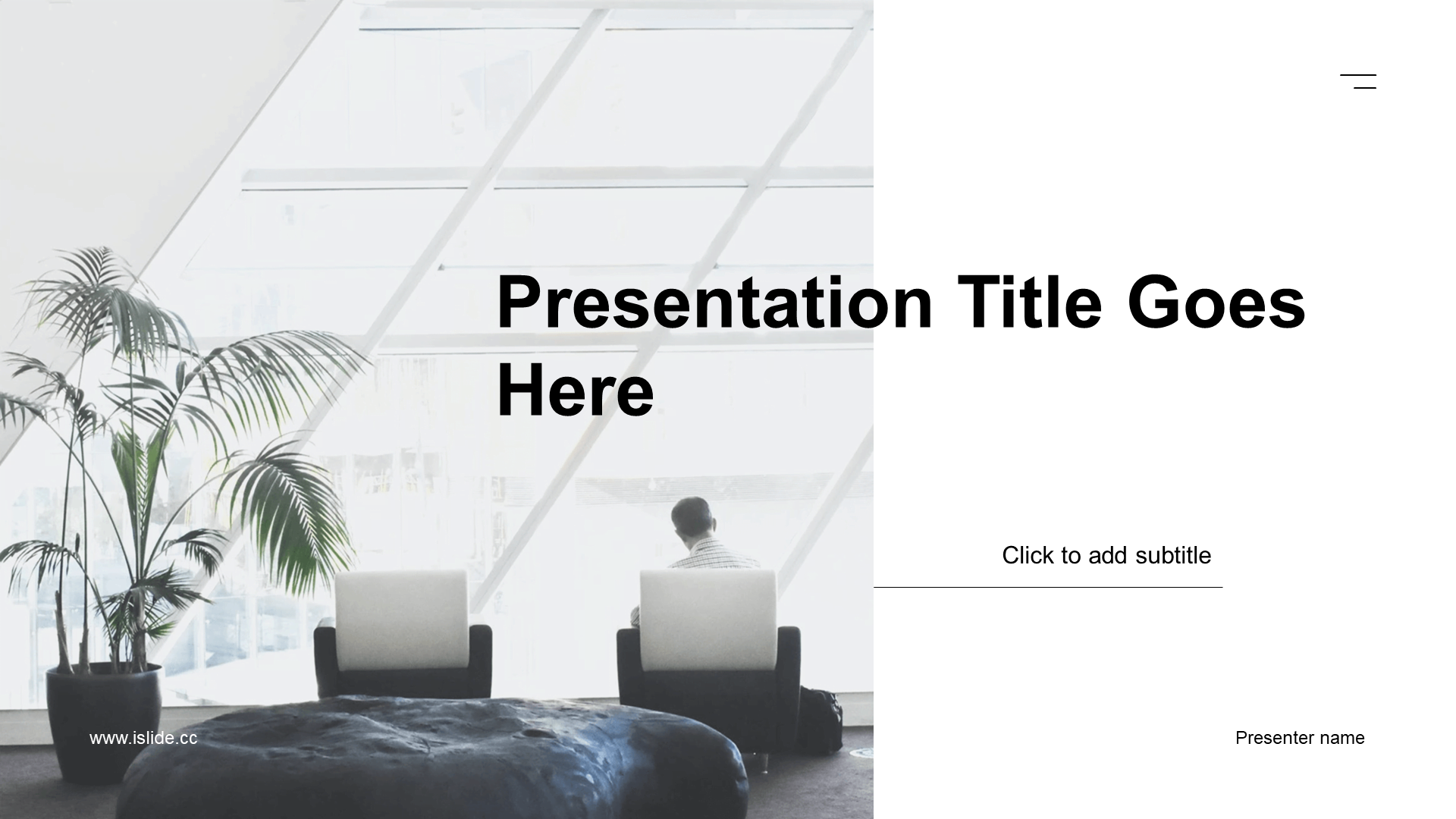 Presentation Title Goes Here

Click to add subtitle

www.islide.cc

Presenter name